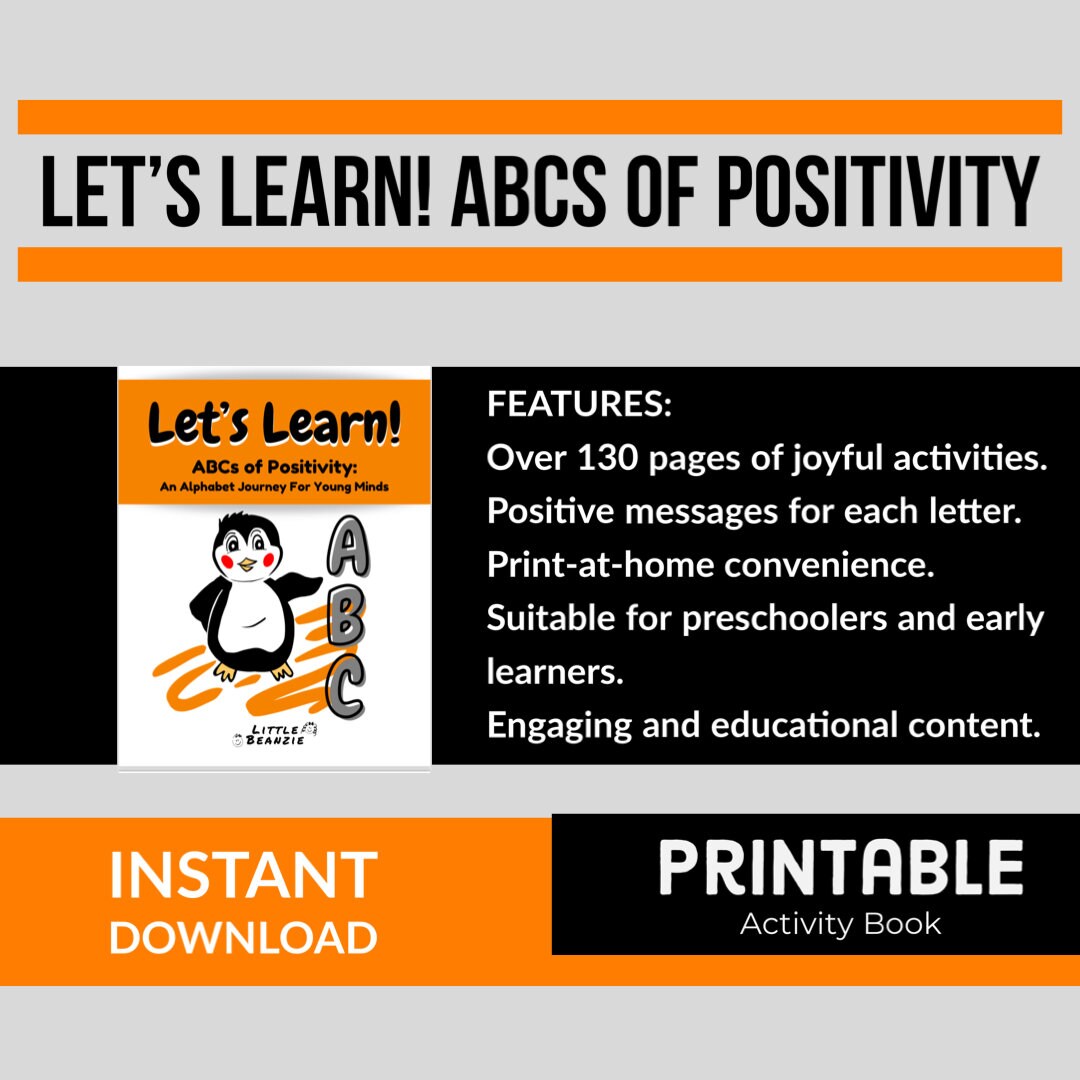 LET'S LEARN! ABCS OF POSITIVITY

Let's Learn!

ABCs of Positivity:

An Alphabet Journey For Young Minds

A

B

C

LITTLE BEANZIE

FEATURES:

Over 130 pages of joyful activities.

Positive messages for each letter.

Print-at-home convenience.

Suitable for preschoolers and early learners.

Engaging and educational content.

INSTANT DOWNLOAD

PRINTABLE

Activity Book